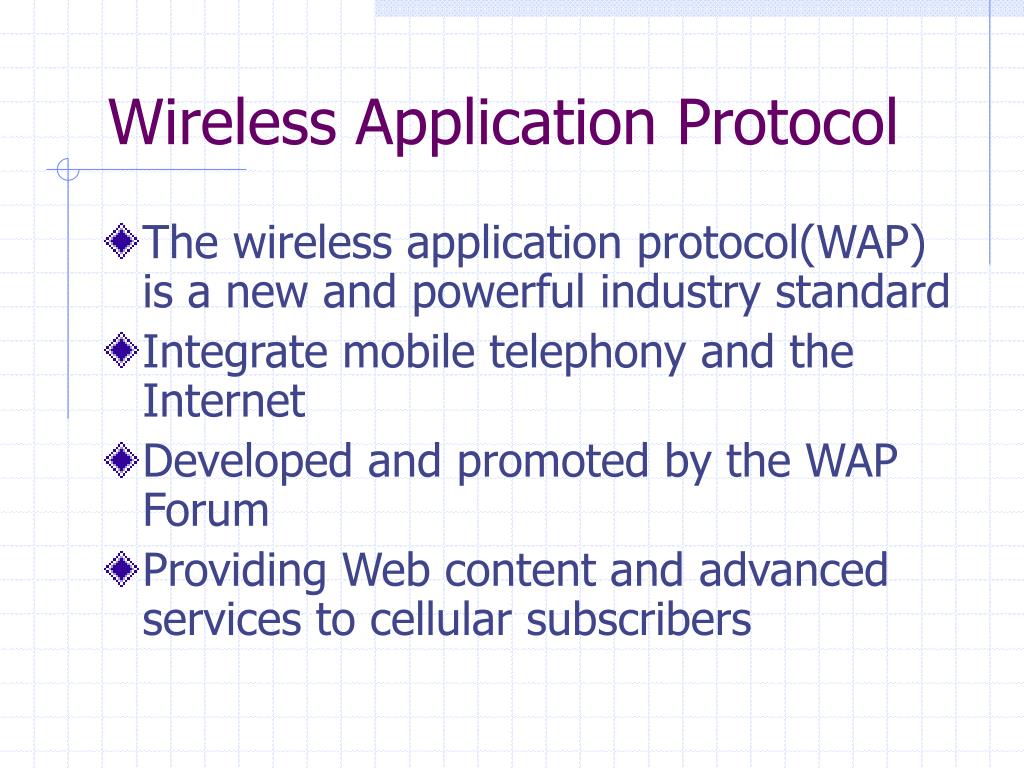 Wireless Application Protocol

The wireless application protocol(WAP) is a new and powerful industry standard

Integrate mobile telephony and the Internet

Developed and promoted by the WAP Forum

Providing Web content and advanced services to cellular subscribers